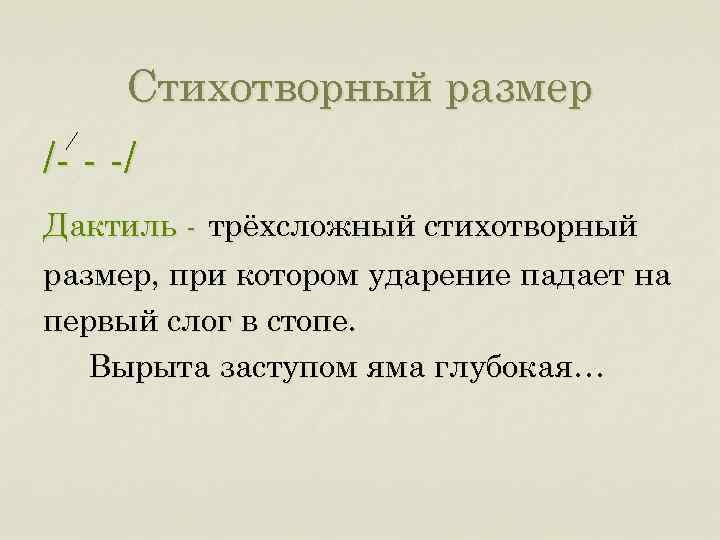 Стихотворный размер

/-́ - -/

Дактиль - трёхсложный стихотворный размер, при котором ударение падает на первый слог в стопе.

Вырыта заступом яма глубокая…